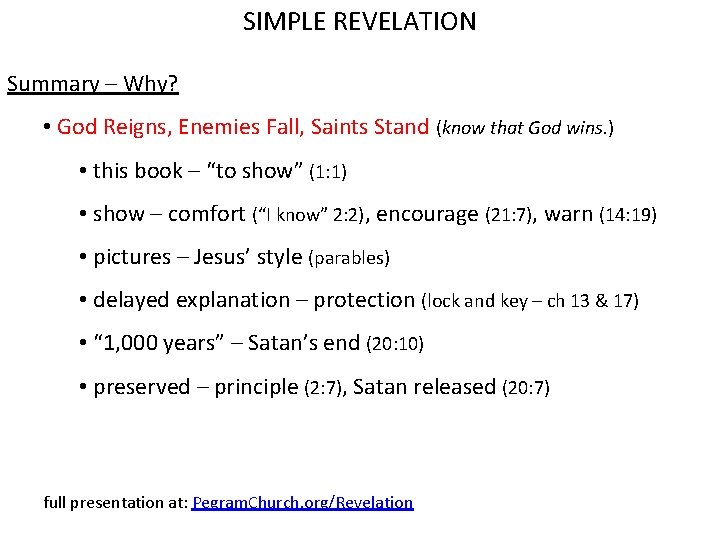 SIMPLE REVELATION

Summary – Why?

• God Reigns, Enemies Fall, Saints Stand (know that God wins.)

• this book – “to show” (1:1)

• show – comfort (“I know” 2:2), encourage (21:7), warn (14:19)

• pictures – Jesus’ style (parables)

• delayed explanation – protection (lock and key – ch 13 & 17)

• “1,000 years” – Satan’s end (20:10)

• preserved – principle (2:7), Satan released (20:7)

full presentation at: PegramChurch.org/Revelation